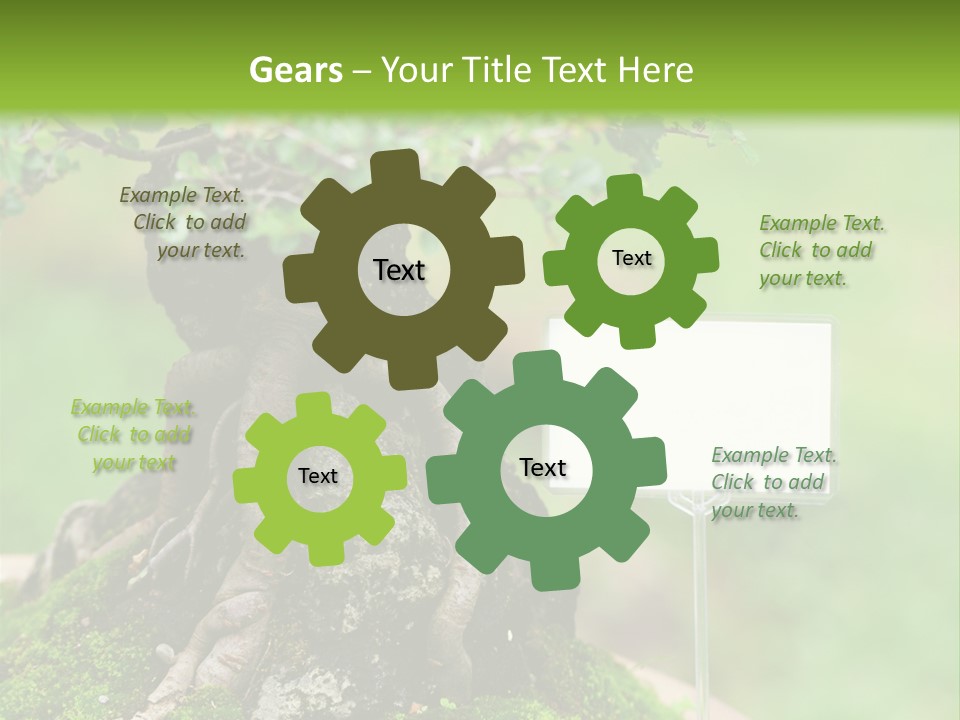 Gears – Your Title Text Here

Example Text. Click to add your text.

Text

Text

Example Text. Click to add your text.

Example Text. Click to add your text

Text

Text

Example Text. Click to add your text.